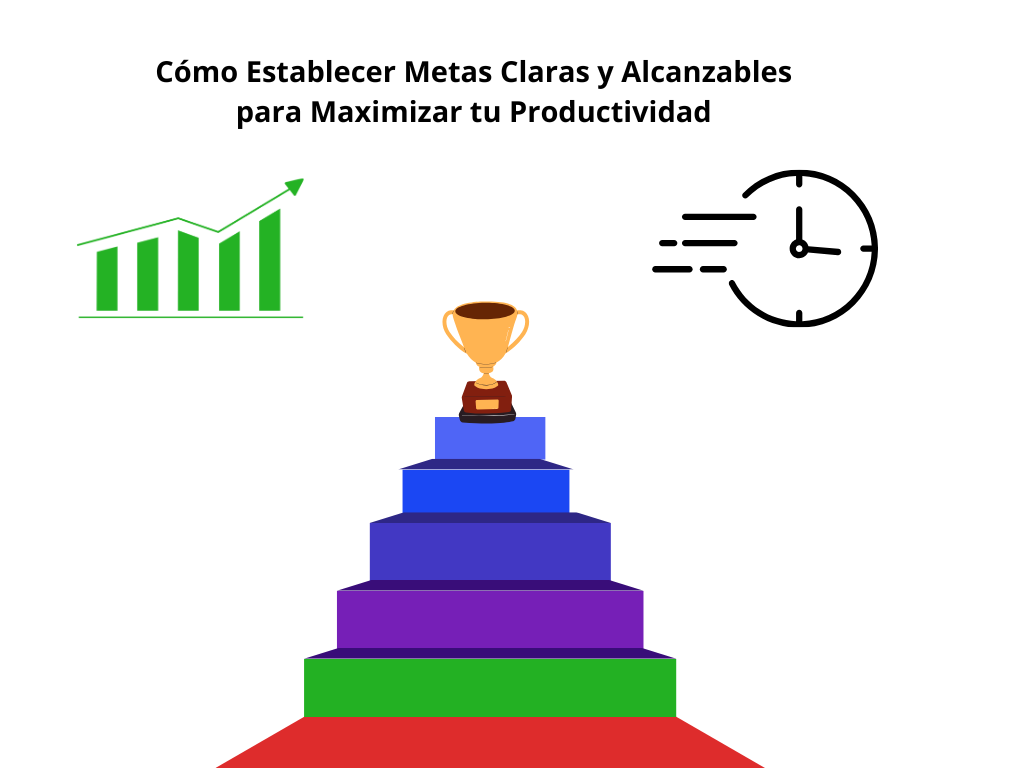 Cómo Establecer Metas Claras y Alcanzables para Maximizar tu Productividad